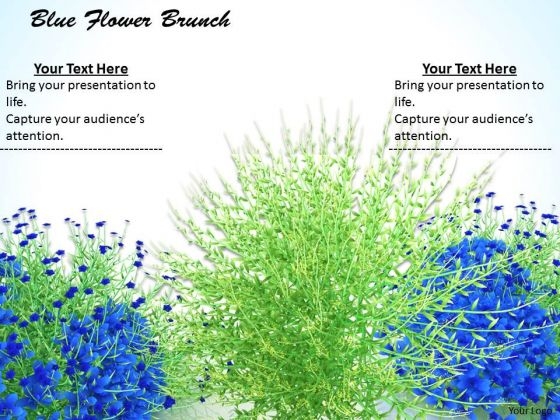 Blue Flower Brunch

Your Text Here
Bring your presentation to life.
Capture your audience's attention.

Your Text Here
Bring your presentation to life.
Capture your audience's attention.

Your Logo